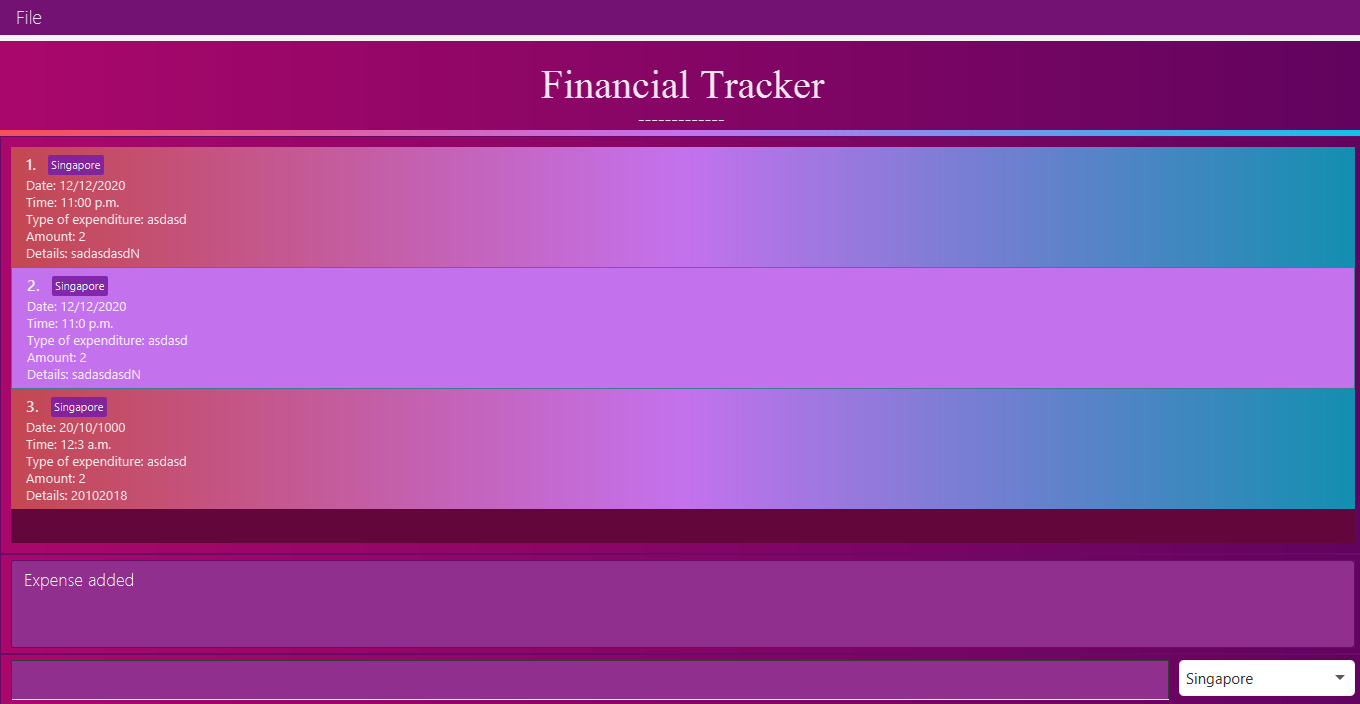 File

Financial Tracker

-------------

1. Singapore
Date: 12/12/2020
Time: 11:00 p.m.
Type of expenditure: asdasd
Amount: 2
Details: sadasdasdN

2. Singapore
Date: 12/12/2020
Time: 11:0 p.m.
Type of expenditure: asdasd
Amount: 2
Details: sadasdasdN

3. Singapore
Date: 20/10/1000
Time: 12:3 a.m.
Type of expenditure: asdasd
Amount: 2
Details: 20102018

Expense added

Singapore